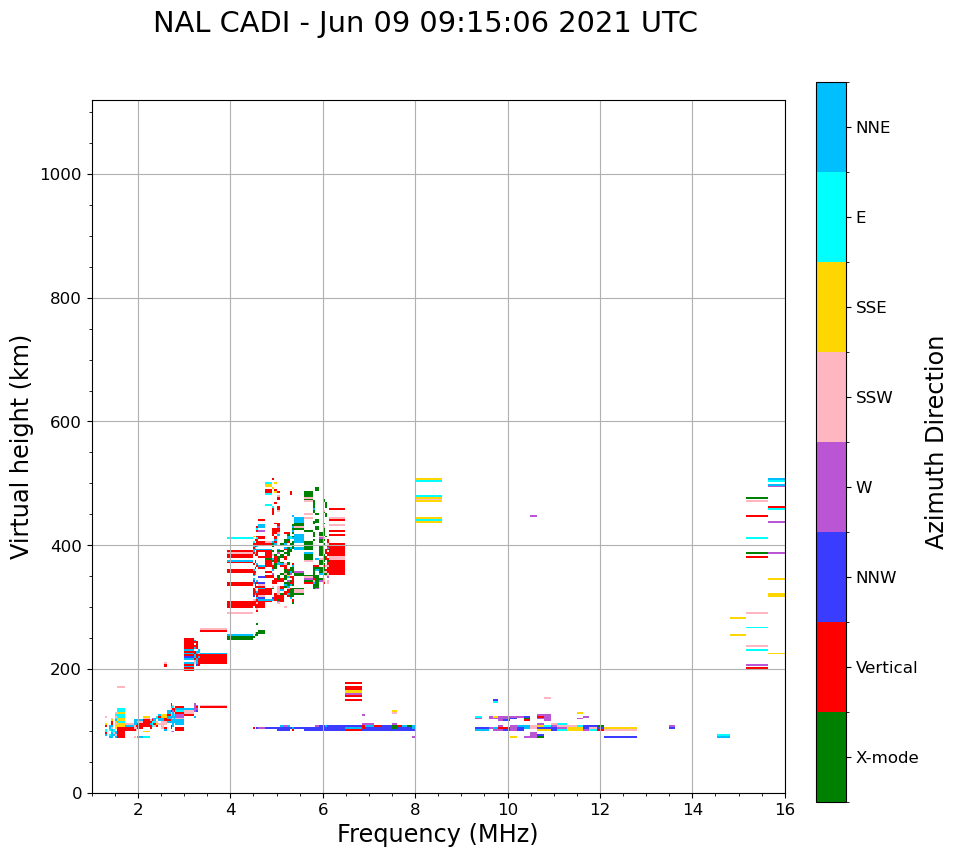 NAL CADI - Jun 09 09:15:06 2021 UTC

Virtual height (km)

1000
800
600
400
200
0

2
4
6
8
10
12
14
16

Frequency (MHz)

NNE
E
SSE
SSW
W
NNW
Vertical
X-mode

Azimuth Direction